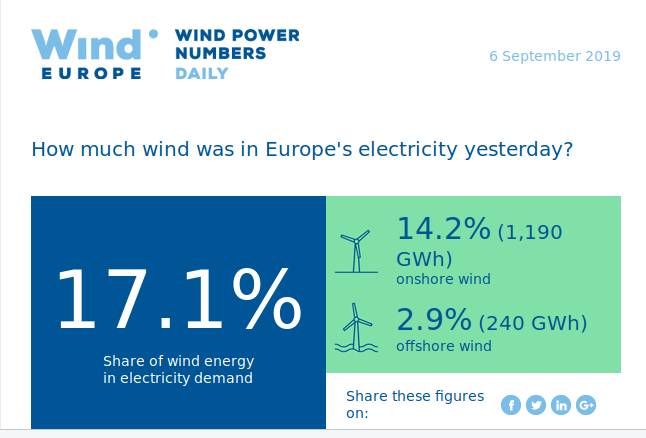 Wind EUROPE

WIND POWER NUMBERS DAILY

6 September 2019

How much wind was in Europe's electricity yesterday?

17.1%

Share of wind energy in electricity demand

14.2% (1,190 GWh)
onshore wind

2.9% (240 GWh)
offshore wind

Share these figures on:

f

in

G+